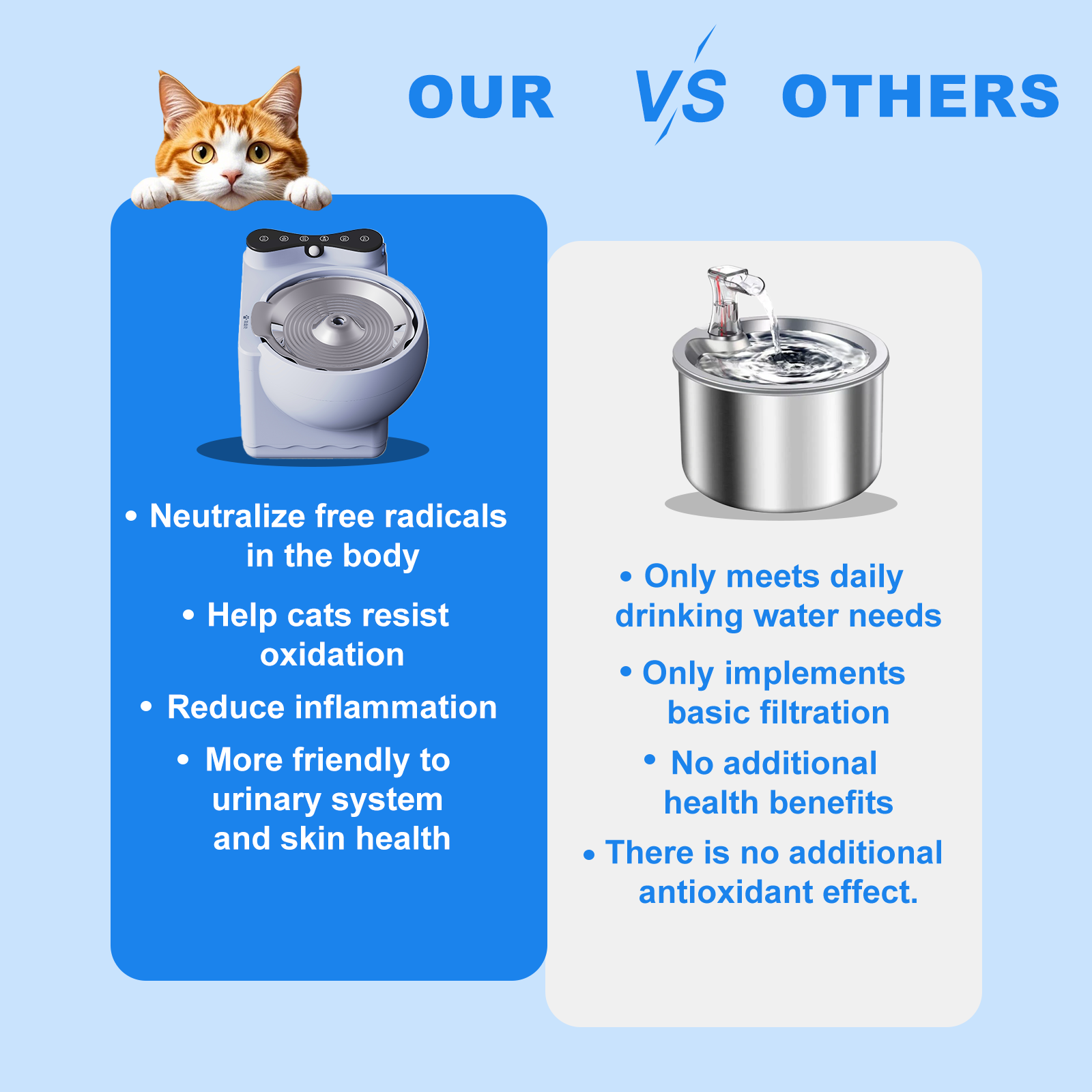 OUR VS OTHERS

• Neutralize free radicals in the body

• Help cats resist oxidation

• Reduce inflammation

• More friendly to urinary system and skin health

• Only meets daily drinking water needs

• Only implements basic filtration

• No additional health benefits

• There is no additional antioxidant effect.